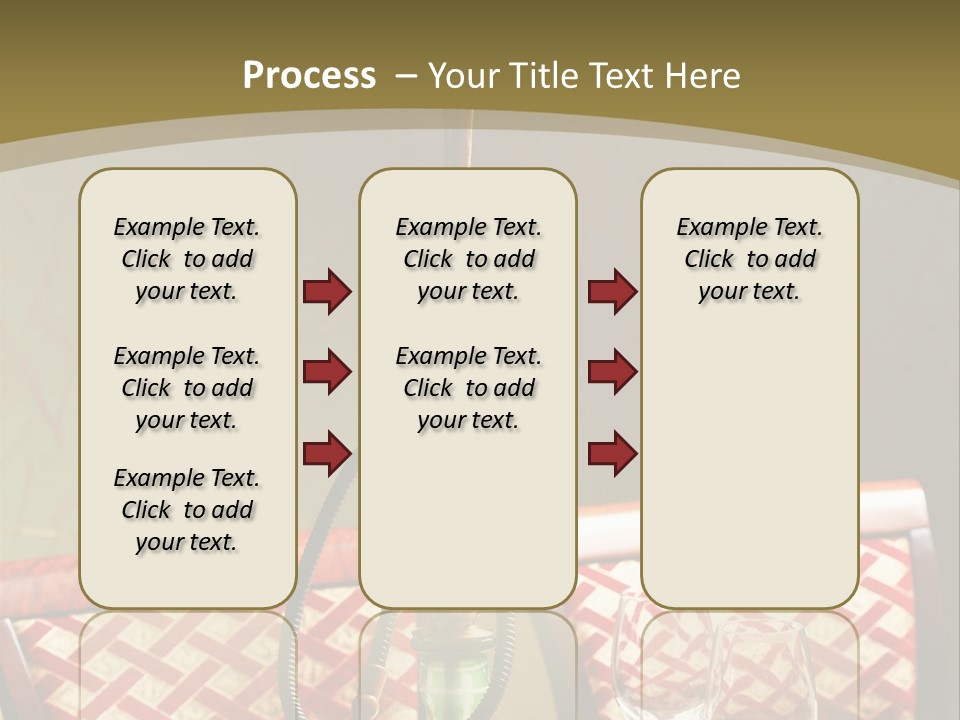 Process – Your Title Text Here

Example Text. Click to add your text.

Example Text. Click to add your text.

Example Text. Click to add your text.

Example Text. Click to add your text.

Example Text. Click to add your text.

Example Text. Click to add your text.